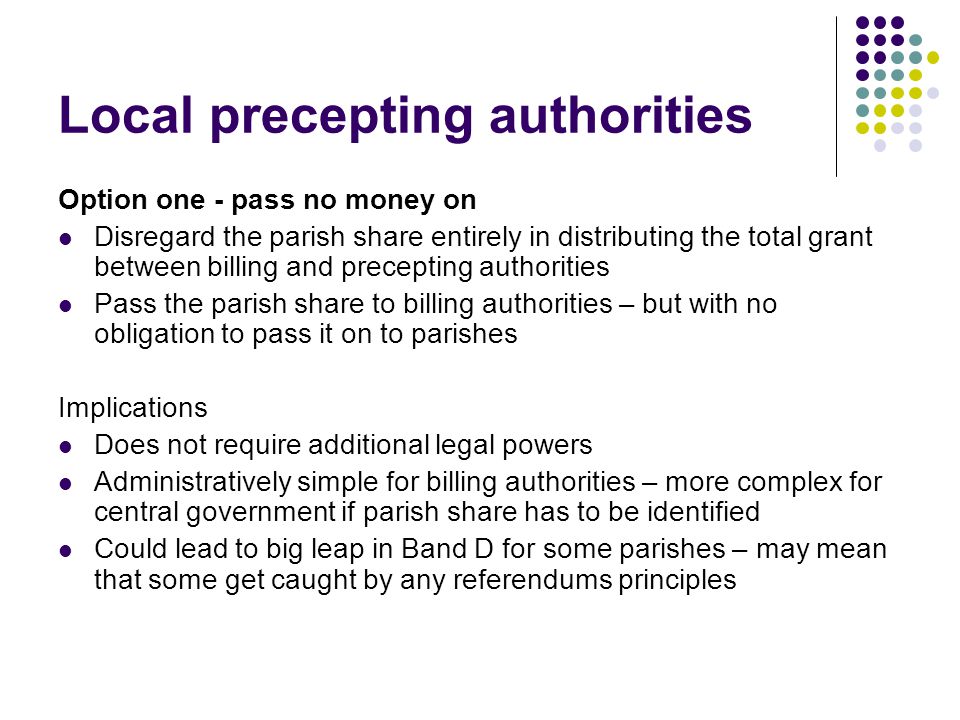 Local precepting authorities

Option one - pass no money on

- Disregard the parish share entirely in distributing the total grant between billing and precepting authorities
- Pass the parish share to billing authorities – but with no obligation to pass it on to parishes

Implications

- Does not require additional legal powers
- Administratively simple for billing authorities – more complex for central government if parish share has to be identified
- Could lead to big leap in Band D for some parishes – may mean that some get caught by any referendums principles